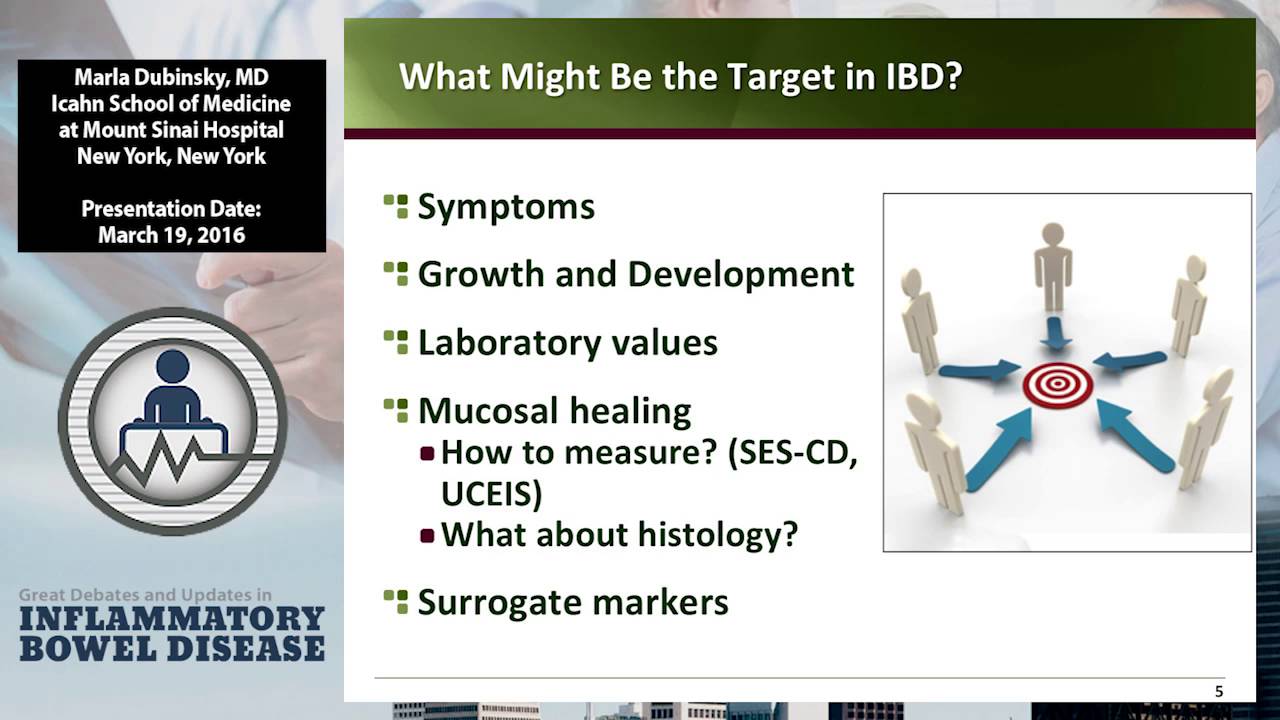 Marla Dubinsky, MD
Icahn School of Medicine at Mount Sinai Hospital
New York, New York

Presentation Date:
March 19, 2016

Great Debates and Updates in
INFLAMMATORY BOWEL DISEASE

What Might Be the Target in IBD?

Symptoms

Growth and Development

Laboratory values

Mucosal healing
How to measure? (SES-CD, UCEIS)
What about histology?

Surrogate markers

5